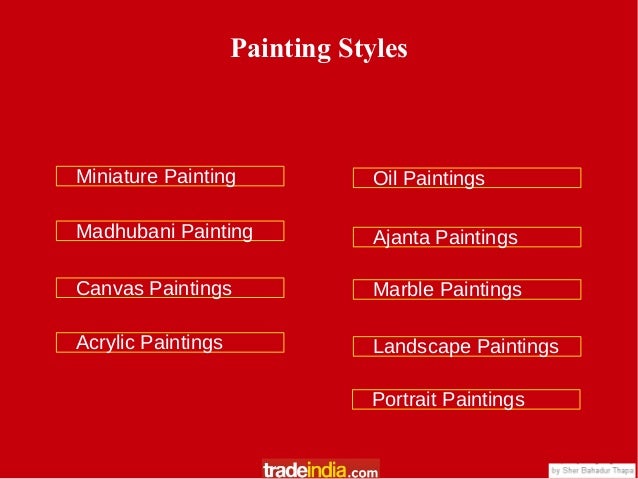 Painting Styles

Miniature Painting

Madhubani Painting

Canvas Paintings

Acrylic Paintings

Oil Paintings

Ajanta Paintings

Marble Paintings

Landscape Paintings

Portrait Paintings

tradeindia.com

by Sher Bahadur Thapa